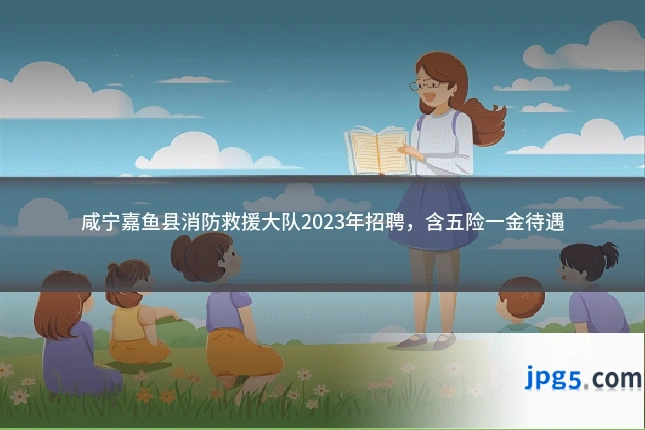 咸宁嘉鱼县消防救援大队2023年招聘，含五险一金待遇

jpg5.com